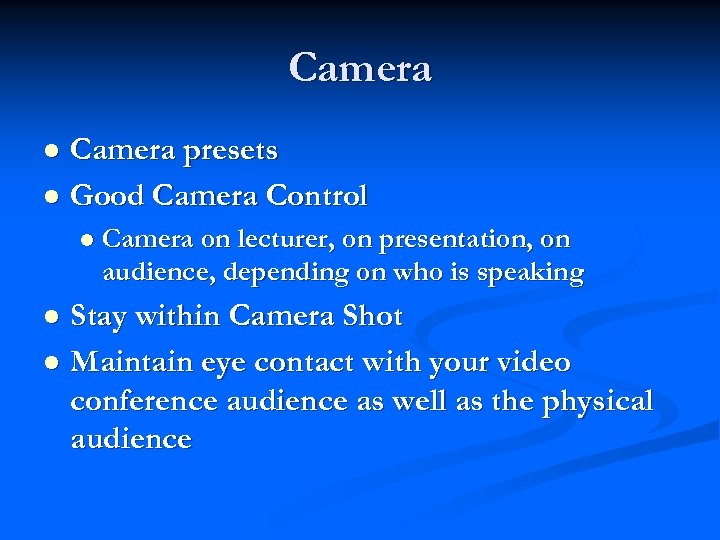 Camera

- Camera presets
- Good Camera Control
  - Camera on lecturer, on presentation, on audience, depending on who is speaking
- Stay within Camera Shot
- Maintain eye contact with your video conference audience as well as the physical audience